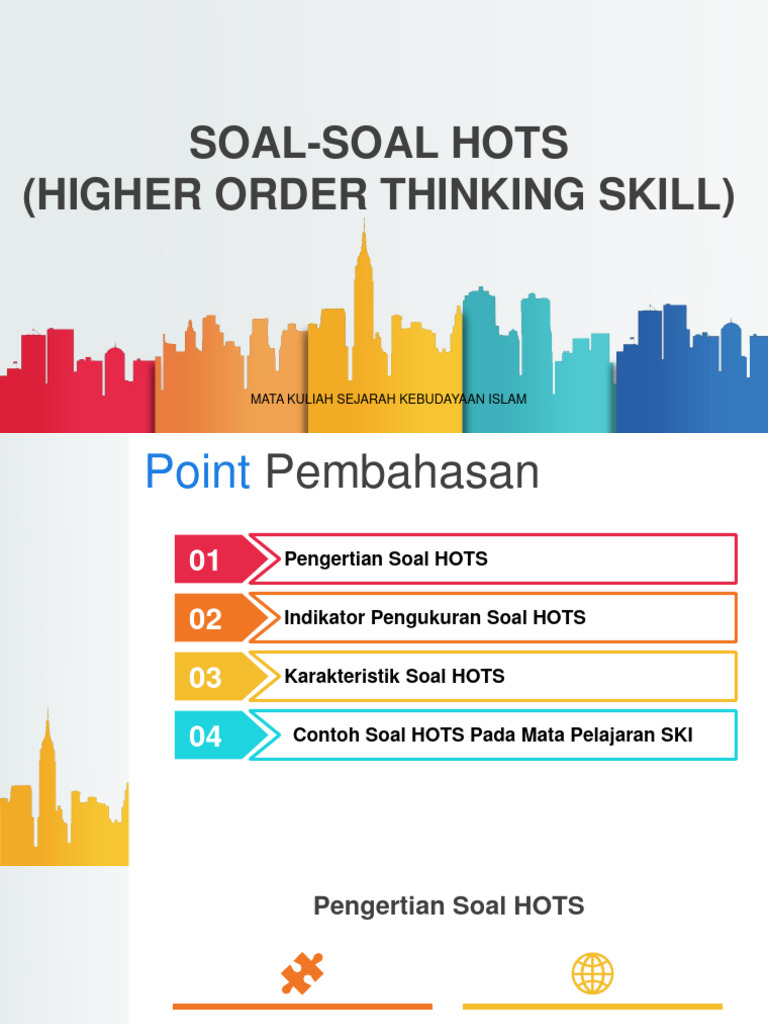 SOAL-SOAL HOTS
(HIGHER ORDER THINKING SKILL)

MATA KULIAH SEJARAH KEBUDAYAAN ISLAM

Point Pembahasan

01 Pengertian Soal HOTS

02 Indikator Pengukuran Soal HOTS

03 Karakteristik Soal HOTS

04 Contoh Soal HOTS Pada Mata Pelajaran SKI

Pengertian Soal HOTS